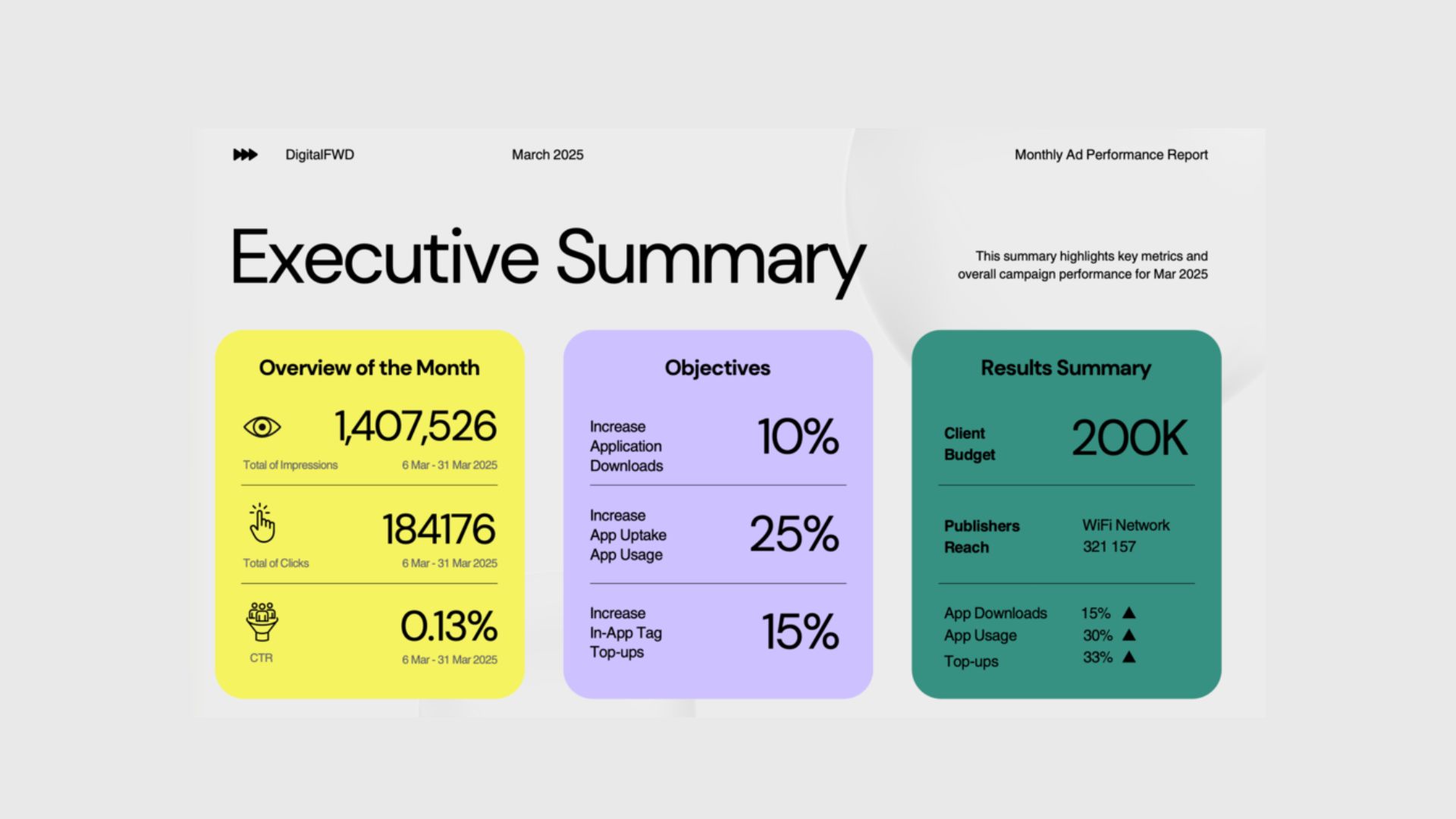 DigitalFWD

March 2025

Monthly Ad Performance Report

Executive Summary

This summary highlights key metrics and overall campaign performance for Mar 2025

Overview of the Month

1,407,526
Total of Impressions 6 Mar - 31 Mar 2025

184176
Total of Clicks 6 Mar - 31 Mar 2025

0.13%
CTR 6 Mar - 31 Mar 2025

Objectives

Increase Application Downloads 10%

Increase App Uptake App Usage 25%

Increase In-App Tag Top-ups 15%

Results Summary

Client Budget 200K

Publishers Reach WiFi Network 321 157

App Downloads 15% ▲
App Usage 30% ▲
Top-ups 33% ▲